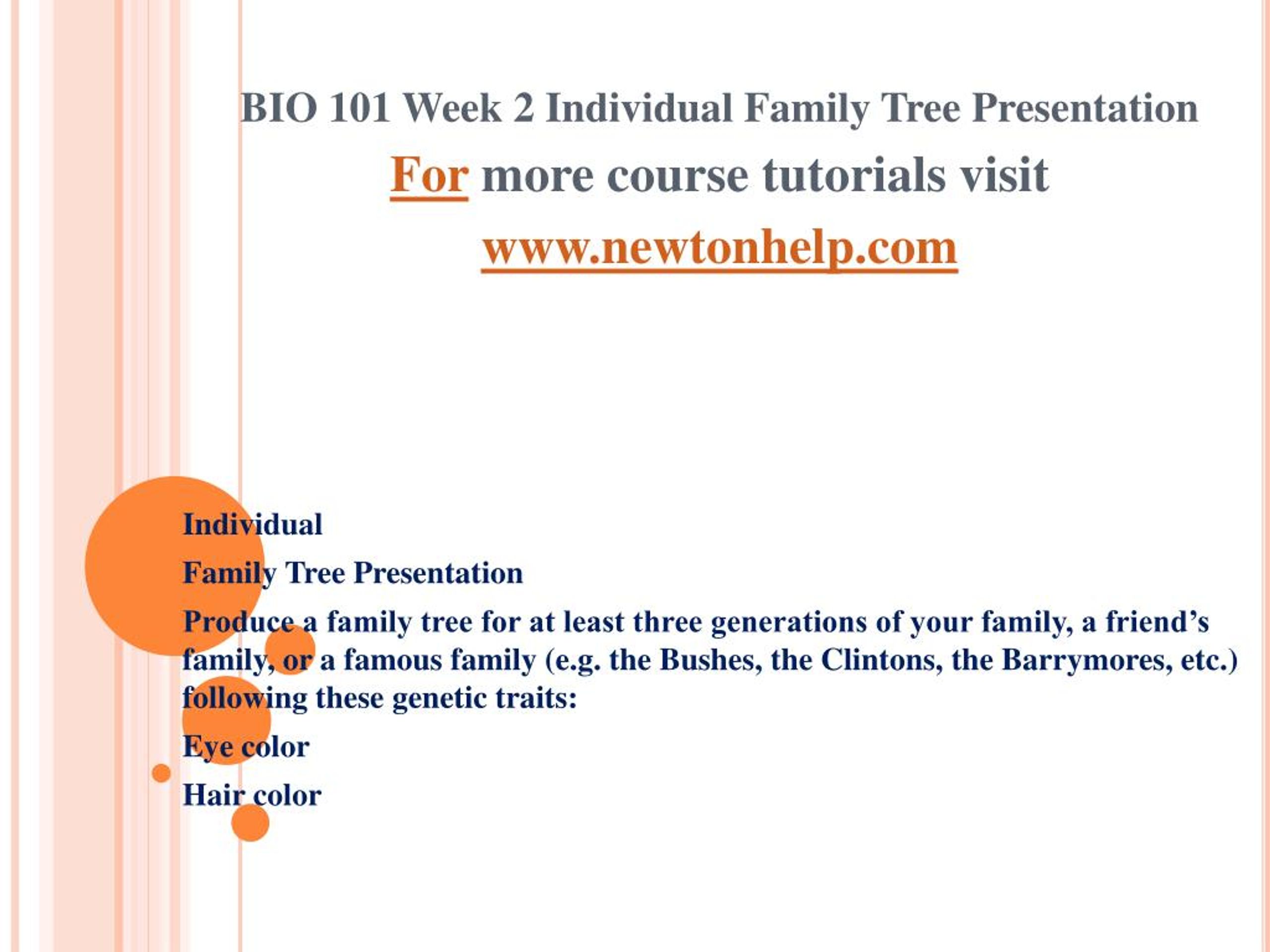 BIO 101 Week 2 Individual Family Tree Presentation

For more course tutorials visit

www.newtonhelp.com

Individual

Family Tree Presentation

Produce a family tree for at least three generations of your family, a friend’s family, or a famous family (e.g. the Bushes, the Clintons, the Barrymores, etc.) following these genetic traits:

Eye color

Hair color